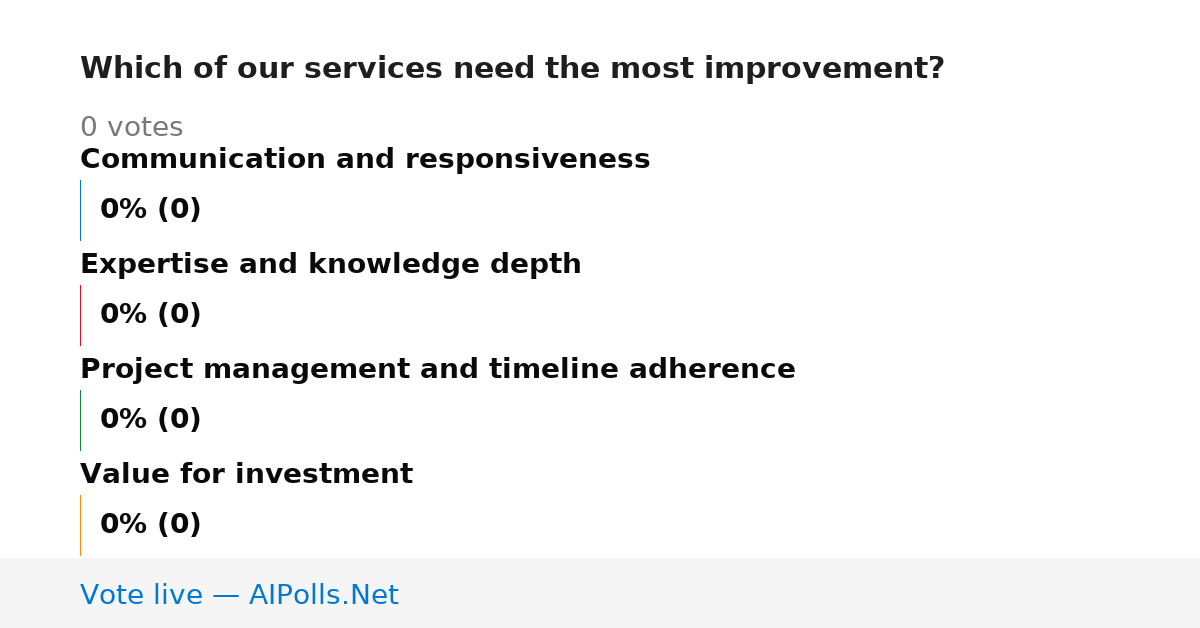 Which of our services need the most improvement?

0 votes

Communication and responsiveness

0% (0)

Expertise and knowledge depth

0% (0)

Project management and timeline adherence

0% (0)

Value for investment

0% (0)

Vote live — AIPolls.Net